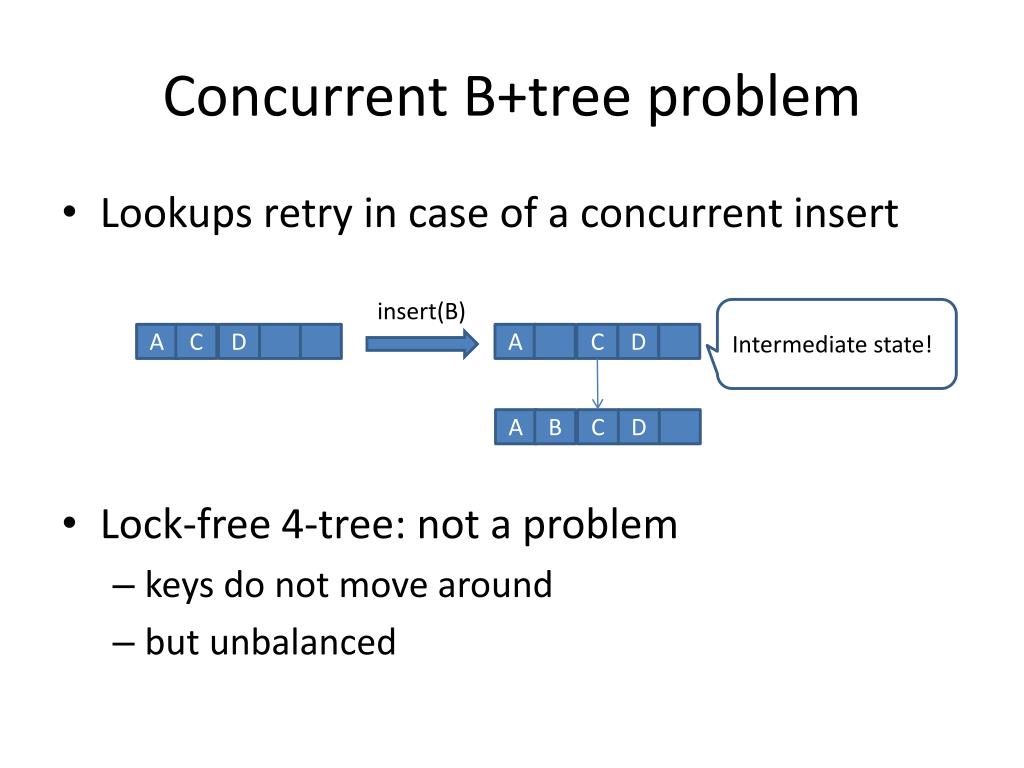 Concurrent B+tree problem

• Lookups retry in case of a concurrent insert

A C D

insert(B)

A C D

Intermediate state!

A B C D

• Lock-free 4-tree: not a problem
– keys do not move around
– but unbalanced